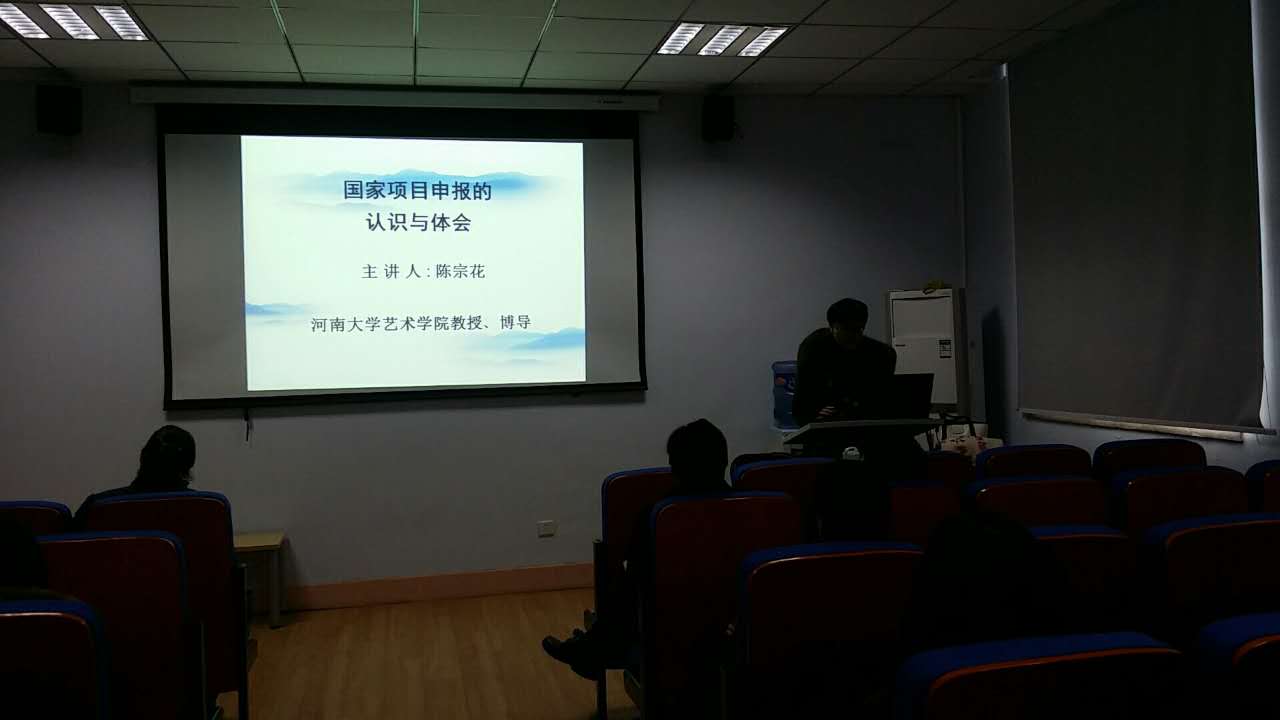 国家项目申报的
认识与体会

主 讲 人：陈宗花

河南大学艺术学院教授、博导